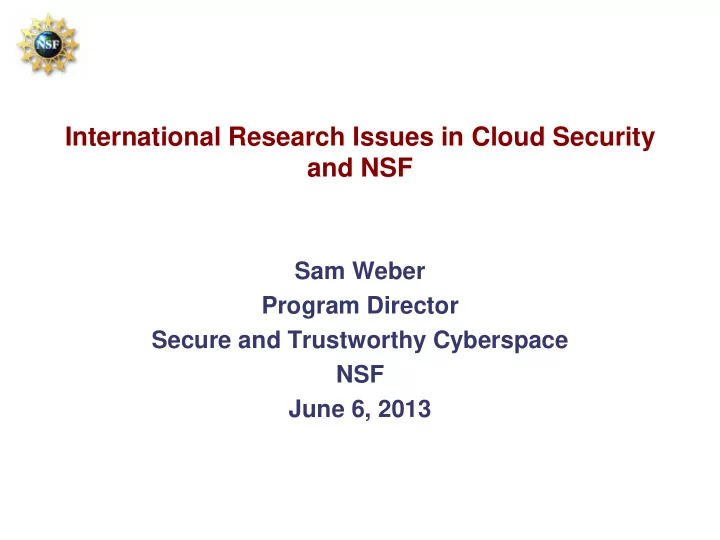 NSF

International Research Issues in Cloud Security and NSF

Sam Weber
Program Director
Secure and Trustworthy Cyberspace
NSF
June 6, 2013